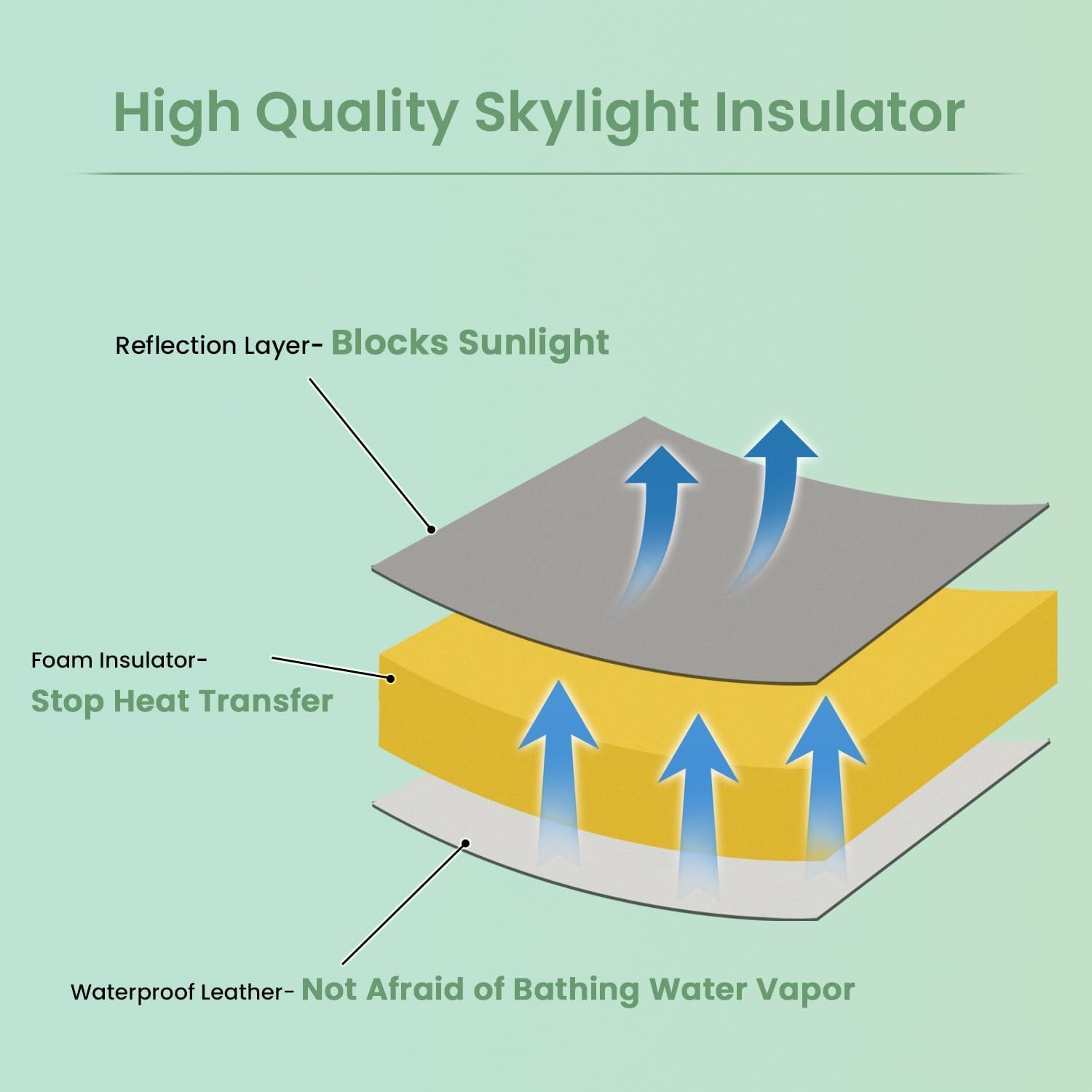 High Quality Skylight Insulator

Reflection Layer- Blocks Sunlight

Foam Insulator- Stop Heat Transfer

Waterproof Leather- Not Afraid of Bathing Water Vapor